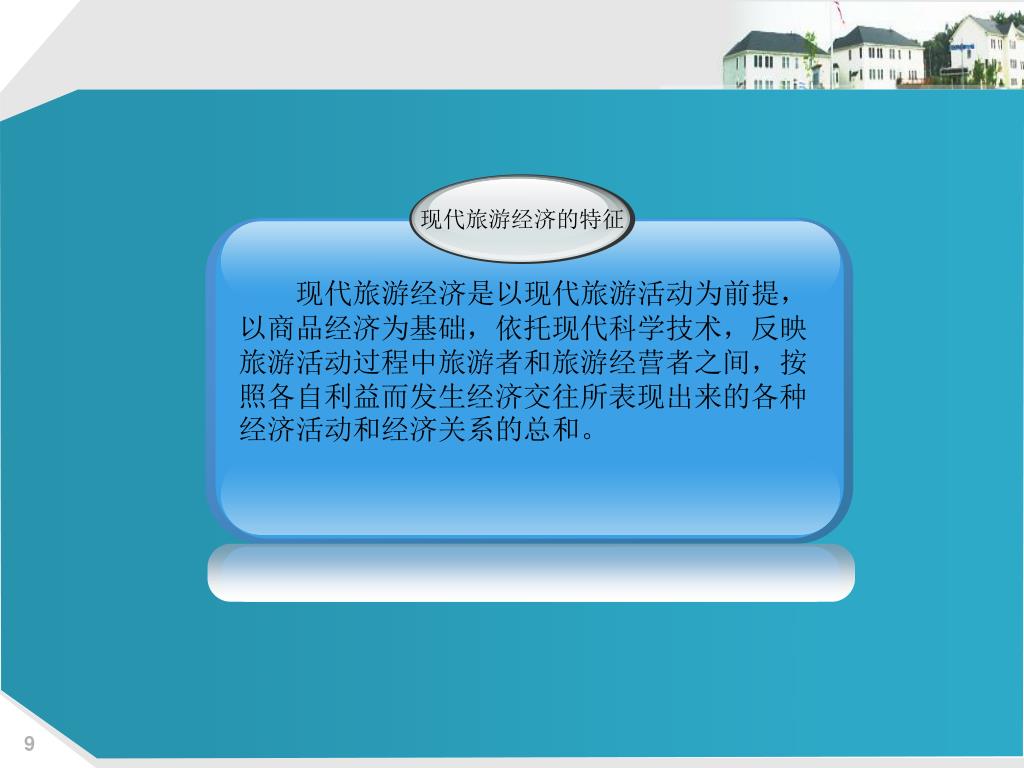 现代旅游经济的特征

现代旅游经济是以现代旅游活动为前提，以商品经济为基础，依托现代科学技术，反映旅游活动过程中旅游者和旅游经营者之间，按照各自利益而发生经济交往所表现出来的各种经济活动和经济关系的总和。

9